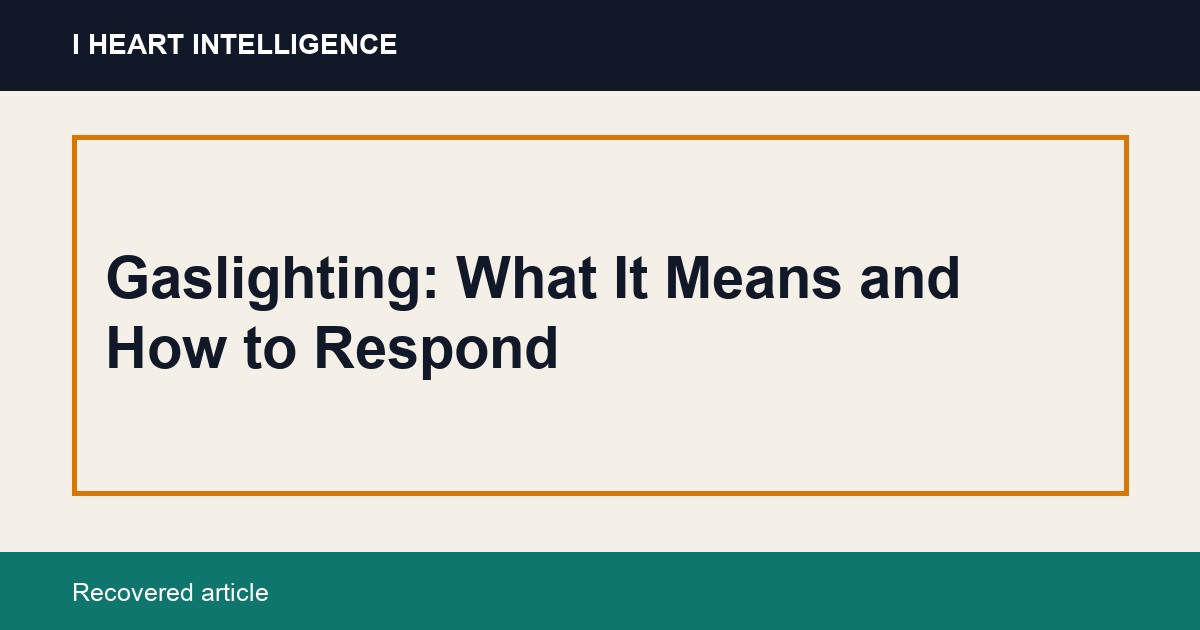 I HEART INTELLIGENCE

Gaslighting: What It Means and How to Respond

Recovered article